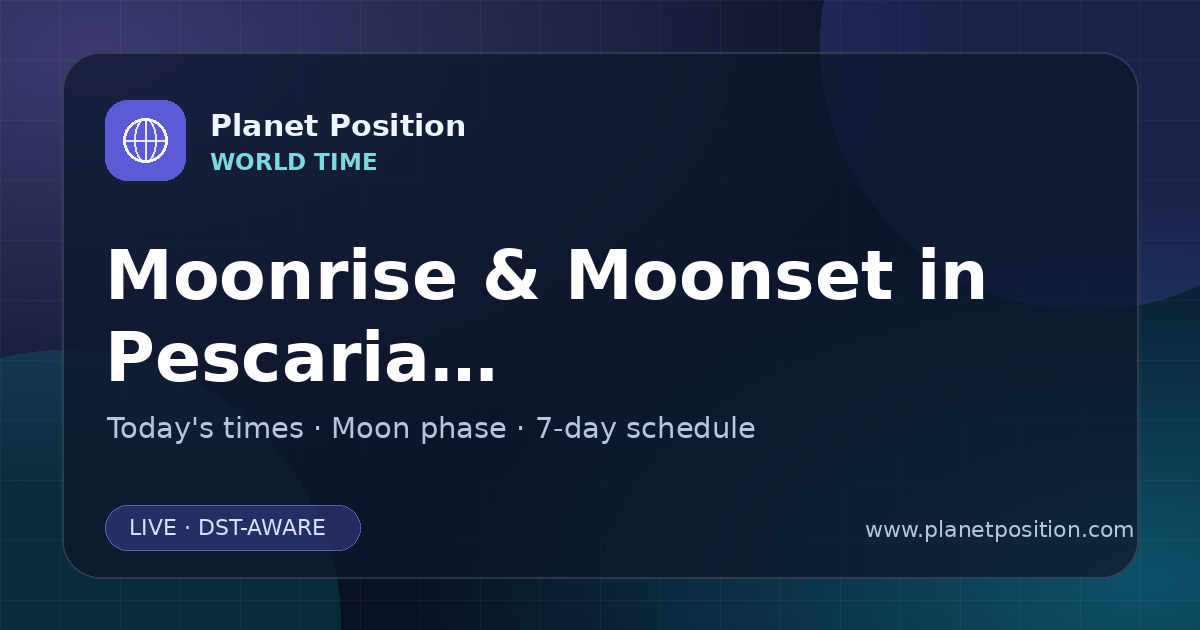 Planet Position
WORLD TIME

Moonrise & Moonset in Pescaria...

Today's times · Moon phase · 7-day schedule

LIVE · DST-AWARE

www.planetposition.com